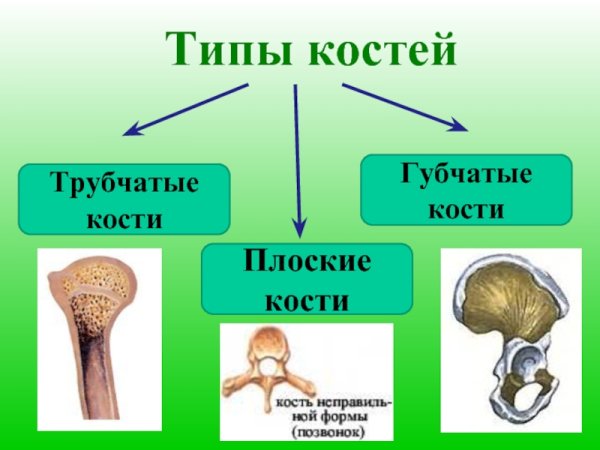 Типы костей

Трубчатые кости

Плоские кости

Губчатые кости

кость неправильной формы (позвонок)